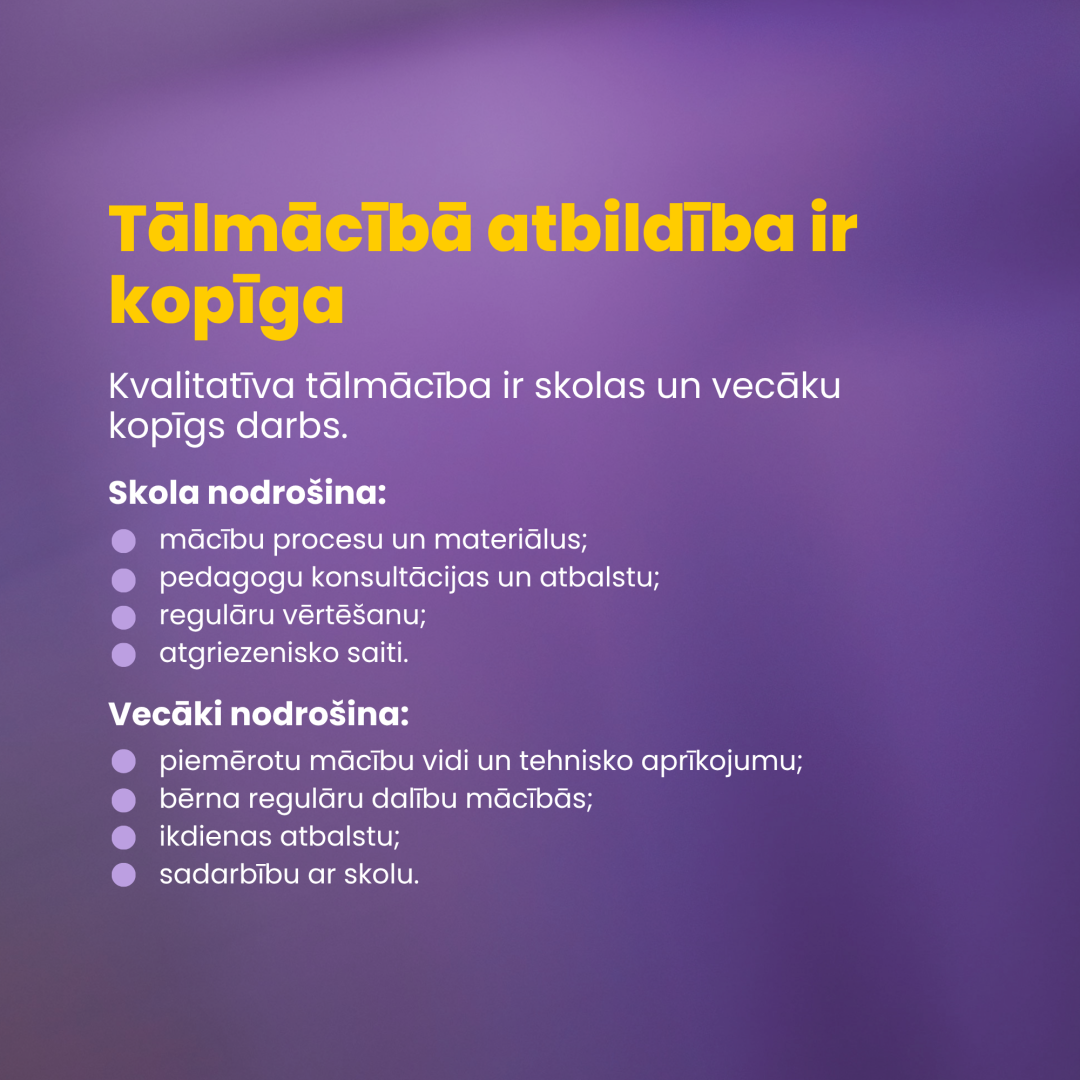 Tālmācībā atbildība ir kopīga

Kvalitatīva tālmācība ir skolas un vecāku kopīgs darbs.

Skola nodrošina:

- mācību procesu un materiālus;
- pedagogu konsultācijas un atbalstu;
- regulāru vērtēšanu;
- atgriezenisko saiti.

Vecāki nodrošina:

- piemērotu mācību vidi un tehnisko aprīkojumu;
- bērna regulāru dalību mācībās;
- ikdienas atbalstu;
- sadarbību ar skolu.